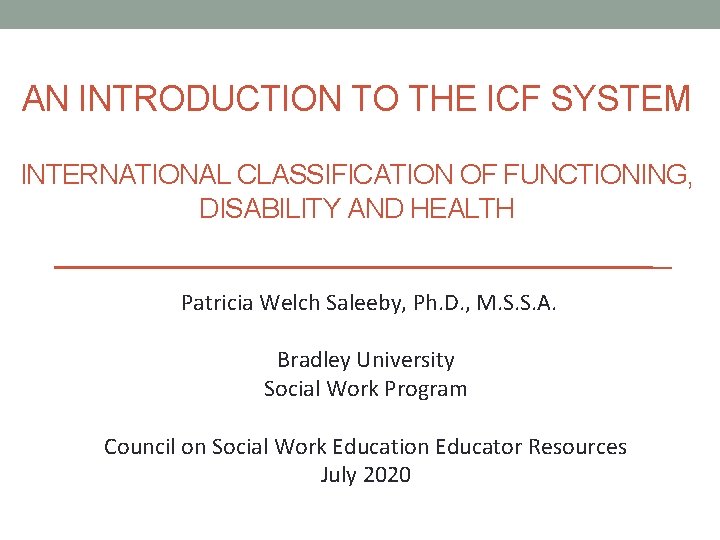 AN INTRODUCTION TO THE ICF SYSTEM

INTERNATIONAL CLASSIFICATION OF FUNCTIONING, DISABILITY AND HEALTH

Patricia Welch Saleeby, Ph.D., M.S.S.A.

Bradley University
Social Work Program

Council on Social Work Education Educator Resources
July 2020